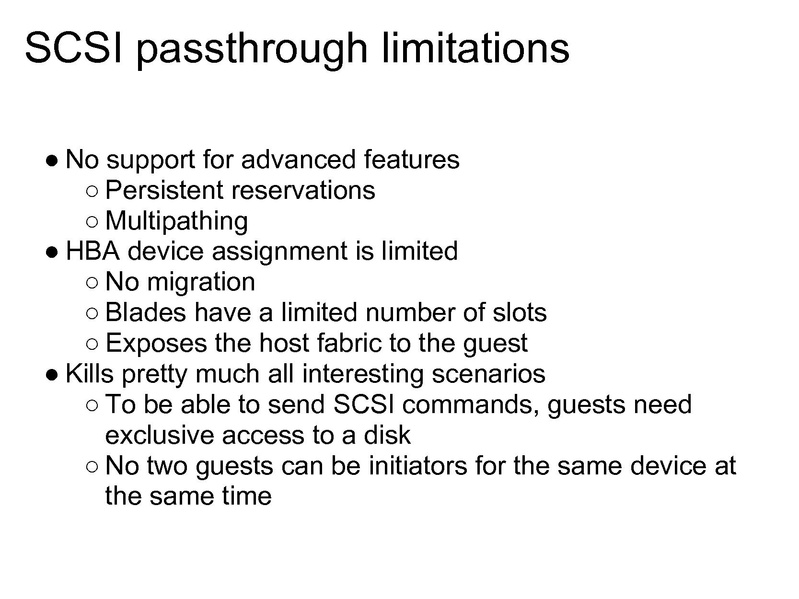 SCSI passthrough limitations

● No support for advanced features
○ Persistent reservations
○ Multipathing
● HBA device assignment is limited
○ No migration
○ Blades have a limited number of slots
○ Exposes the host fabric to the guest
● Kills pretty much all interesting scenarios
○ To be able to send SCSI commands, guests need exclusive access to a disk
○ No two guests can be initiators for the same device at the same time